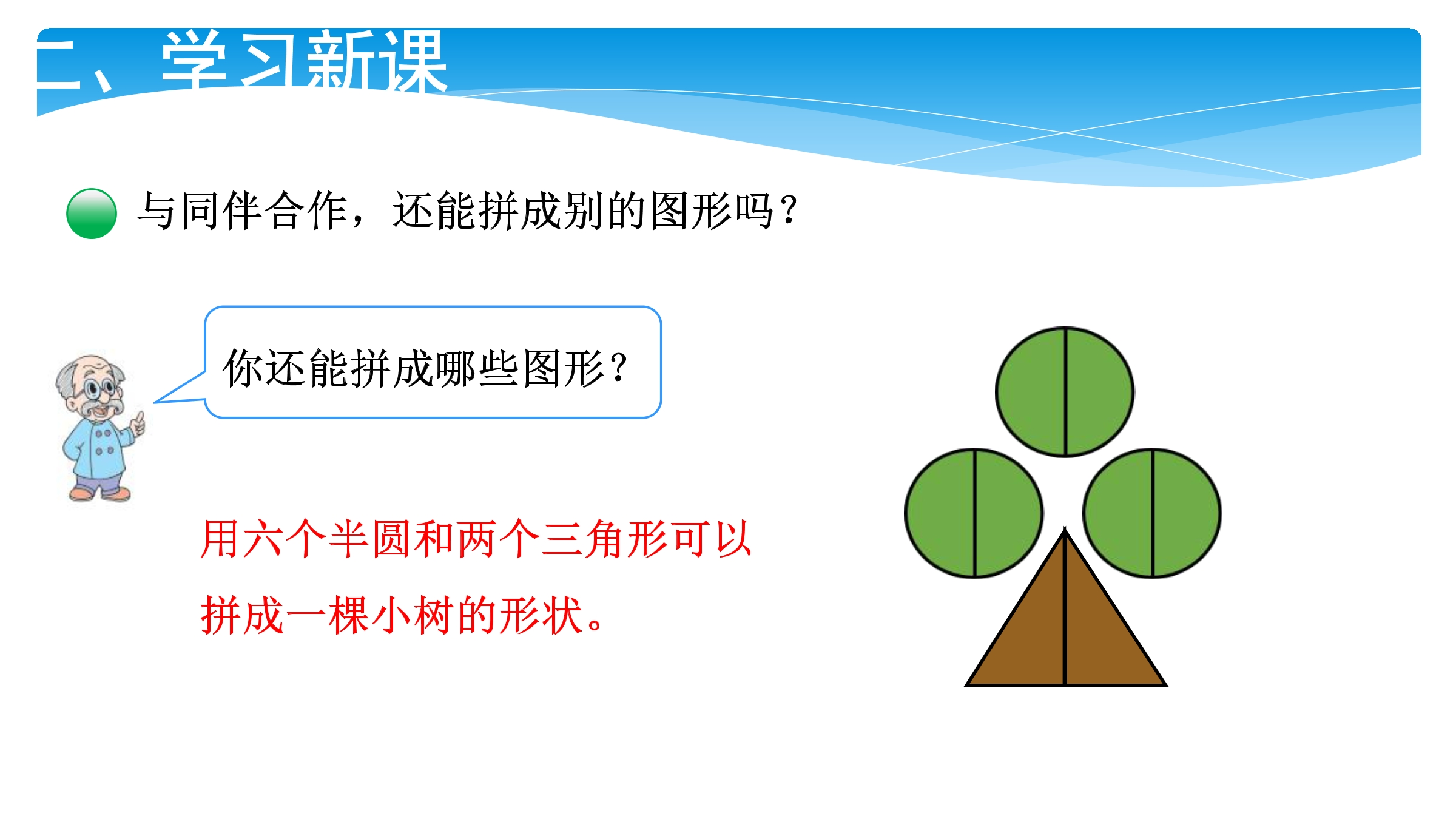 二、学习新课

与同伴合作，还能拼成别的图形吗？

你还能拼成哪些图形？

用六个半圆和两个三角形可以拼成一棵小树的形状。